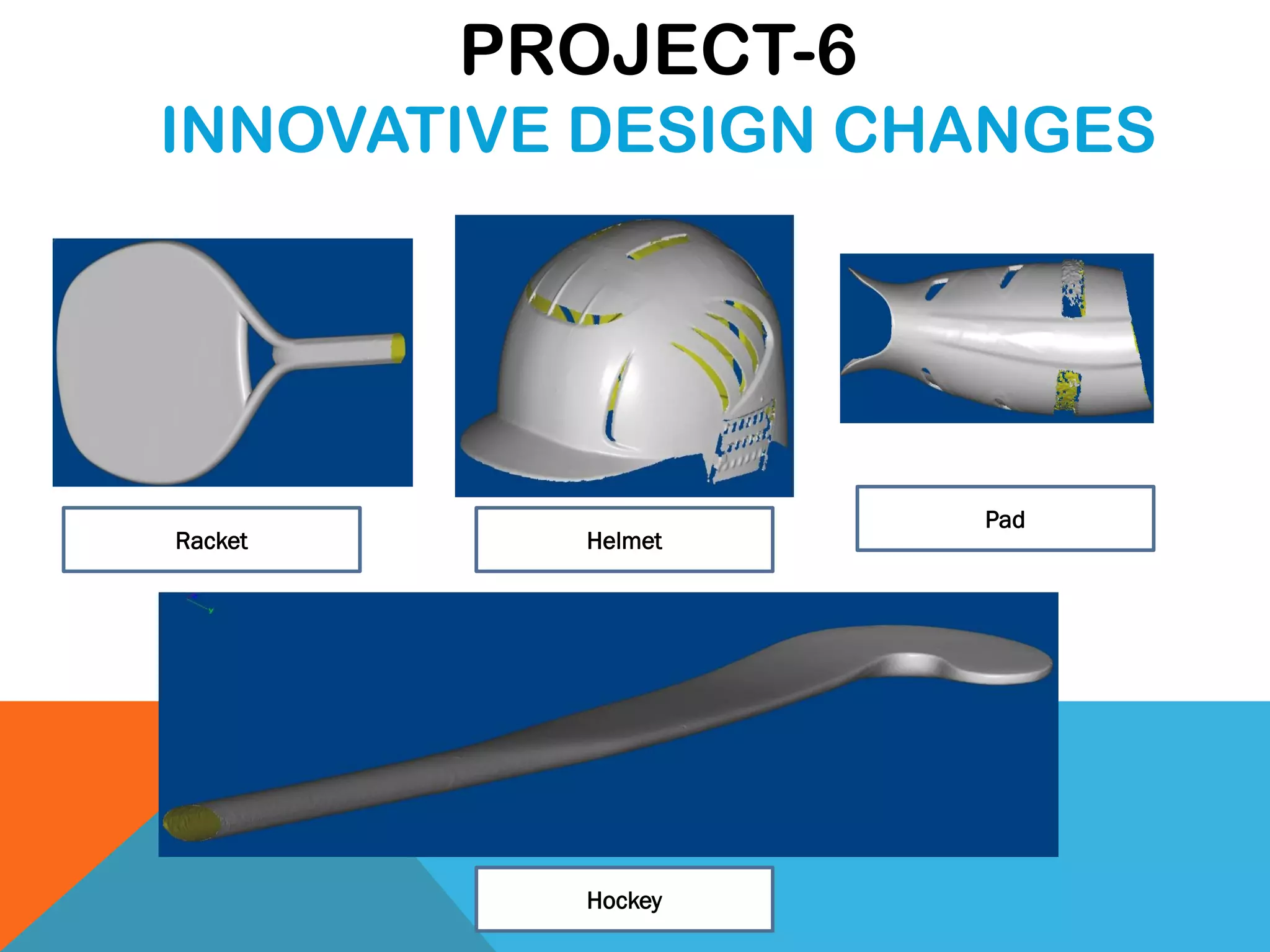 PROJECT-6
INNOVATIVE DESIGN CHANGES

Racket

Helmet

Pad

Hockey